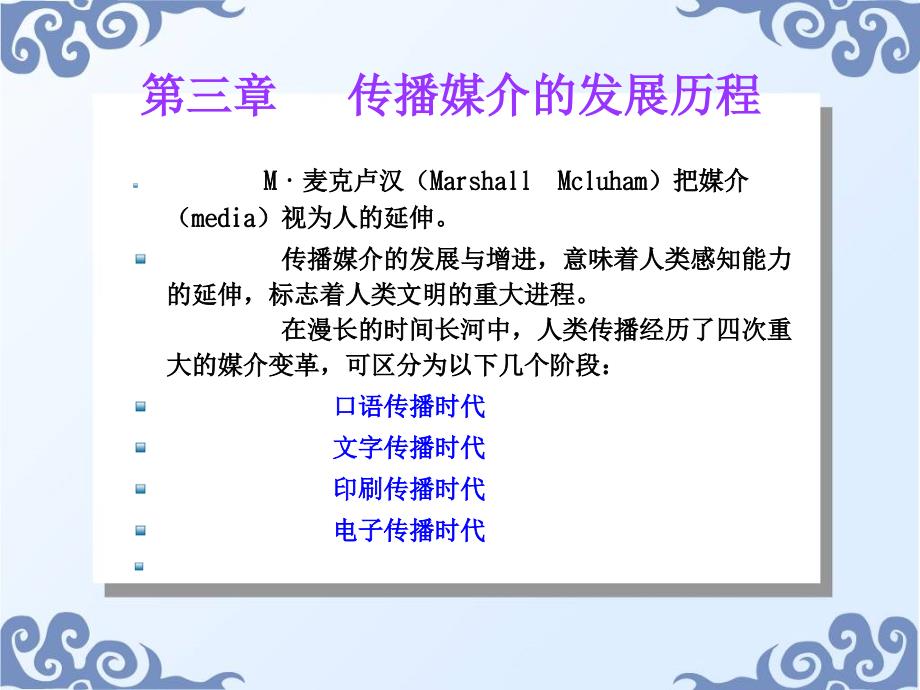 第三章　　传播媒介的发展历程

M·麦克卢汉（Marshall Mcluham）把媒介（media）视为人的延伸。

传播媒介的发展与增进，意味着人类感知能力的延伸，标志着人类文明的重大进程。

在漫长的时间长河中，人类传播经历了四次重大的媒介变革，可区分为以下几个阶段：

口语传播时代

文字传播时代

印刷传播时代

电子传播时代